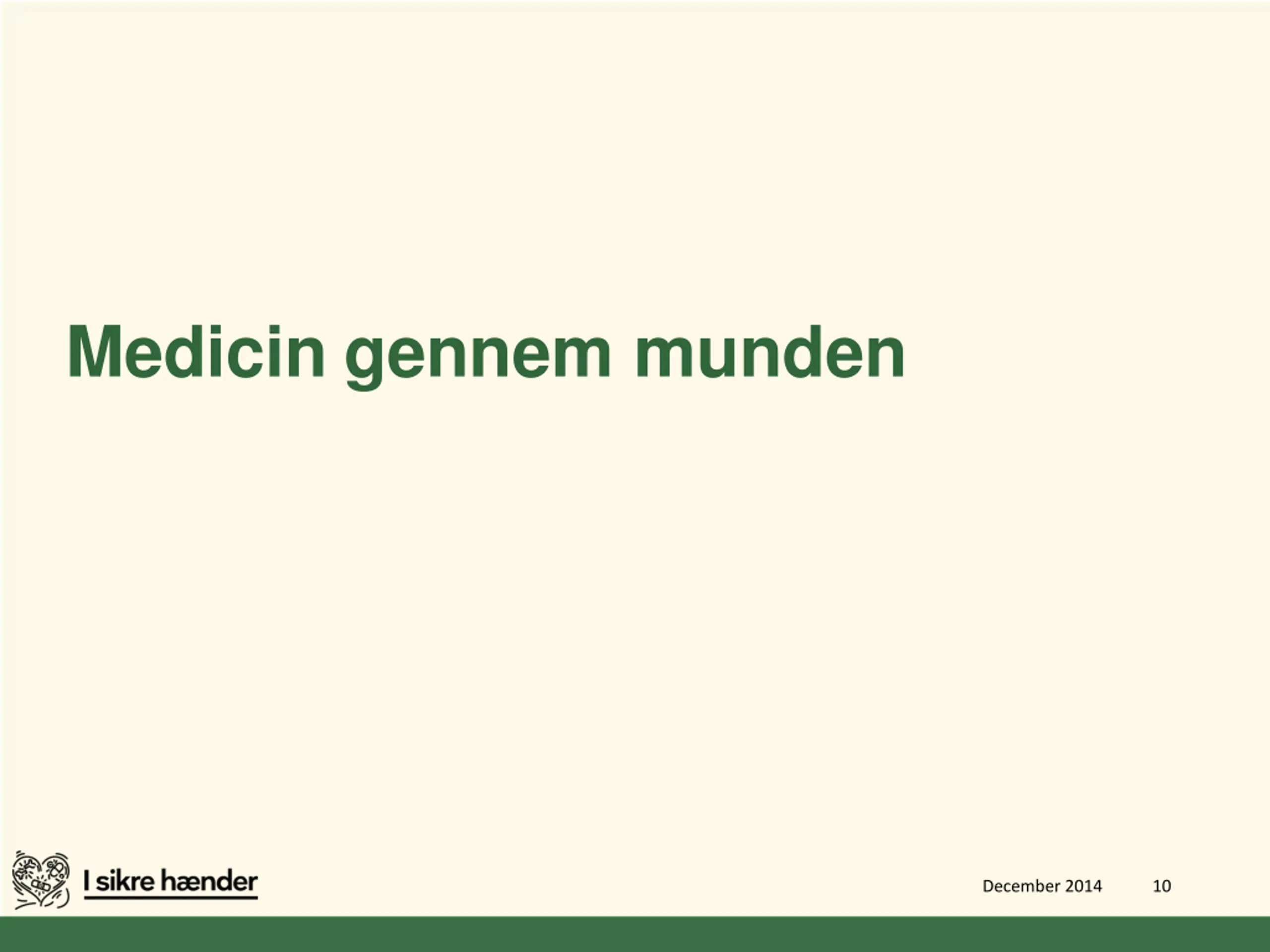 Medicin gennem munden

I sikre hænder

December 2014 10